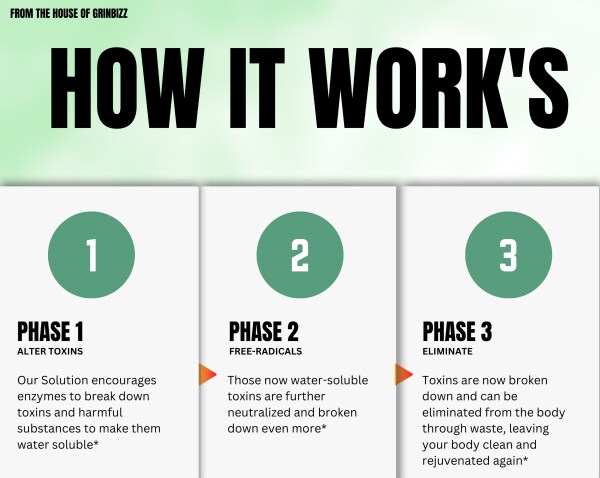 FROM THE HOUSE OF GRINBIZZ

HOW IT WORK'S

1

PHASE 1

ALTER TOXINS

Our Solution encourages enzymes to break down toxins and harmful substances to make them water soluble*

2

PHASE 2

FREE-RADICALS

Those now water-soluble toxins are further neutralized and broken down even more*

3

PHASE 3

ELIMINATE

Toxins are now broken down and can be eliminated from the body through waste, leaving your body clean and rejuvenated again*